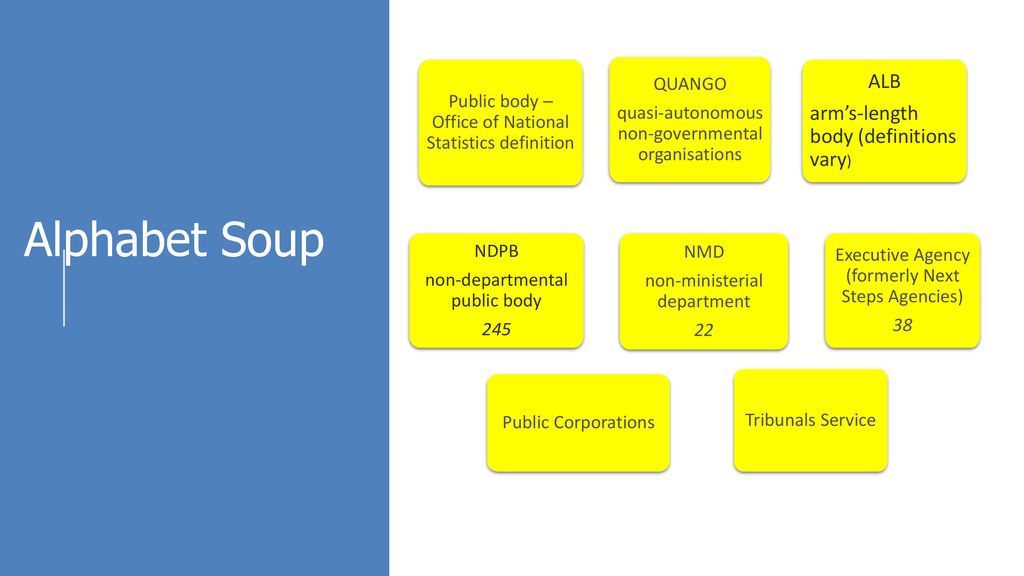 Alphabet Soup

Public body – Office of National Statistics definition

QUANGO

quasi-autonomous non-governmental organisations

ALB

arm's-length body (definitions vary)

NDPB

non-departmental public body

245

NMD

non-ministerial department

22

Executive Agency (formerly Next Steps Agencies)

38

Public Corporations

Tribunals Service